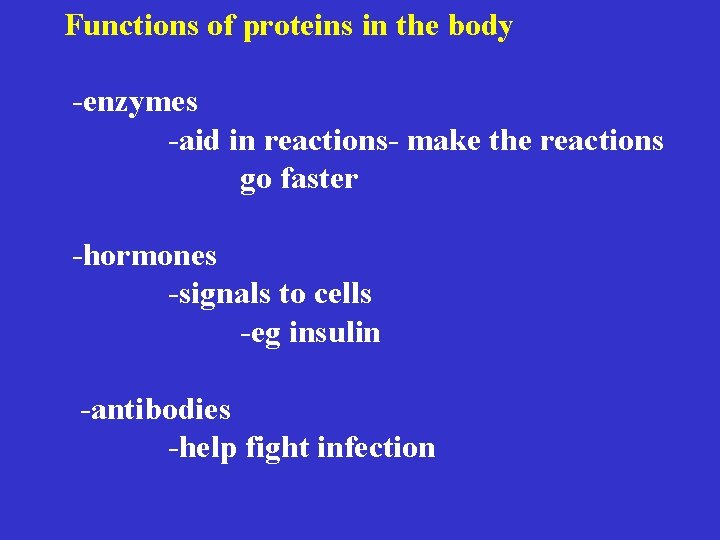 Functions of proteins in the body

-enzymes
-aid in reactions- make the reactions go faster

-hormones
-signals to cells
-eg insulin

-antibodies
-help fight infection